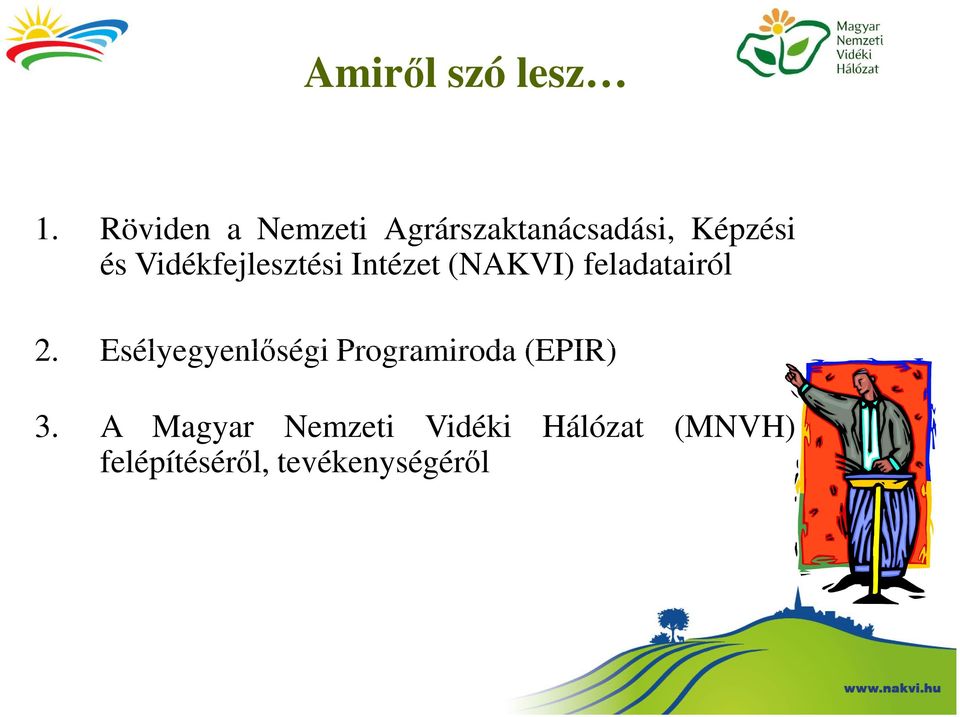 Magyar Nemzeti Vidéki Hálózat

Amiről szó lesz…

1. Röviden a Nemzeti Agrárszaktanácsadási, Képzési és Vidékfejlesztési Intézet (NAKVI) feladatairól

2. Esélyegyenlőségi Programiroda (EPIR)

3. A Magyar Nemzeti Vidéki Hálózat (MNVH) felépítéséről, tevékenységéről

www.nakvi.hu